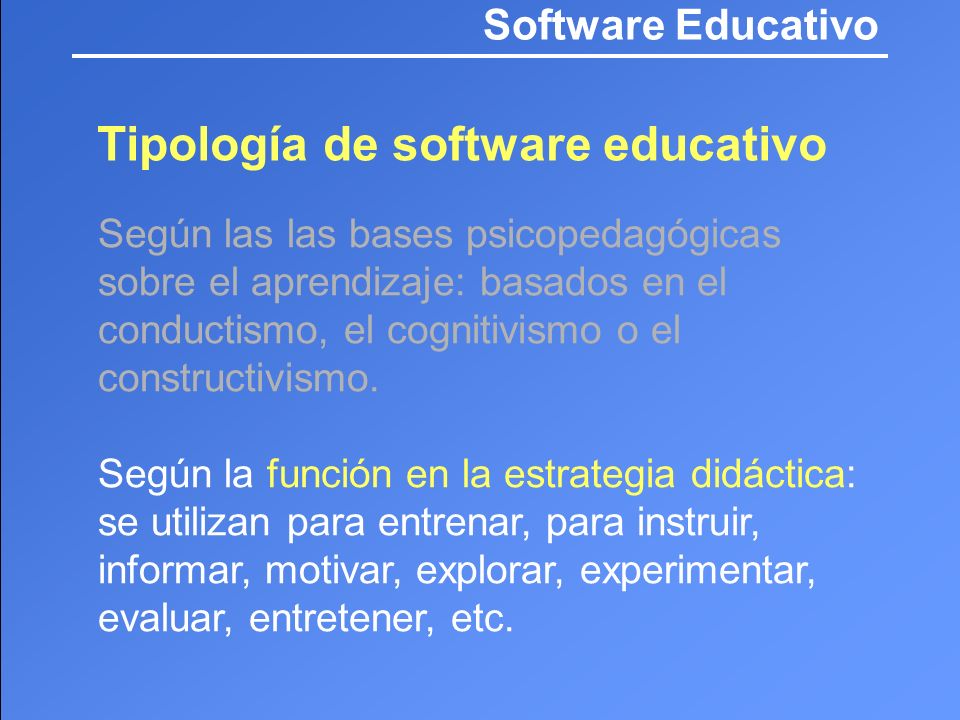 Software Educativo

Tipología de software educativo

Según las las bases psicopedagógicas sobre el aprendizaje: basados en el conductismo, el cognitivismo o el constructivismo.

Según la función en la estrategia didáctica: se utilizan para entrenar, para instruir, informar, motivar, explorar, experimentar, evaluar, entretener, etc.